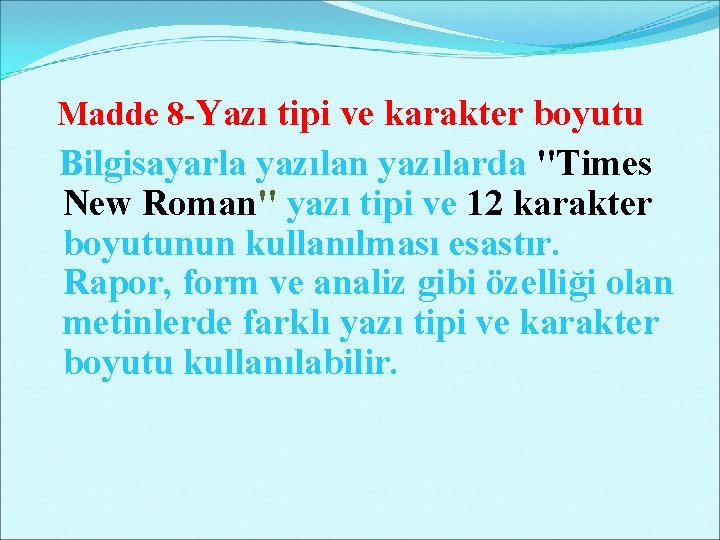 Madde 8-Yazı tipi ve karakter boyutu

Bilgisayarla yazılan yazılarda "Times New Roman" yazı tipi ve 12 karakter boyutunun kullanılması esastır. Rapor, form ve analiz gibi özelliği olan metinlerde farklı yazı tipi ve karakter boyutu kullanılabilir.